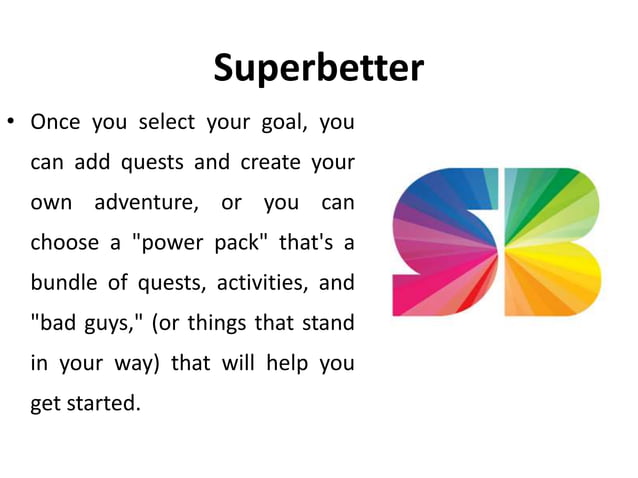 Superbetter

• Once you select your goal, you can add quests and create your own adventure, or you can choose a "power pack" that's a bundle of quests, activities, and "bad guys," (or things that stand in your way) that will help you get started.

SB